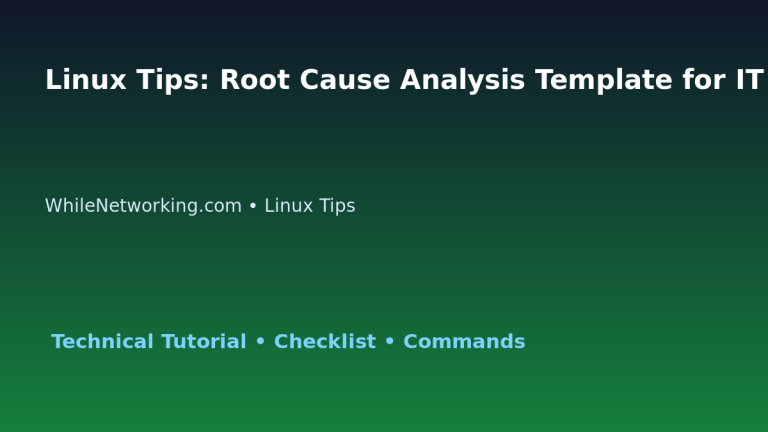 Linux Tips: Root Cause Analysis Template for IT

WhileNetworking.com • Linux Tips

Technical Tutorial • Checklist • Commands